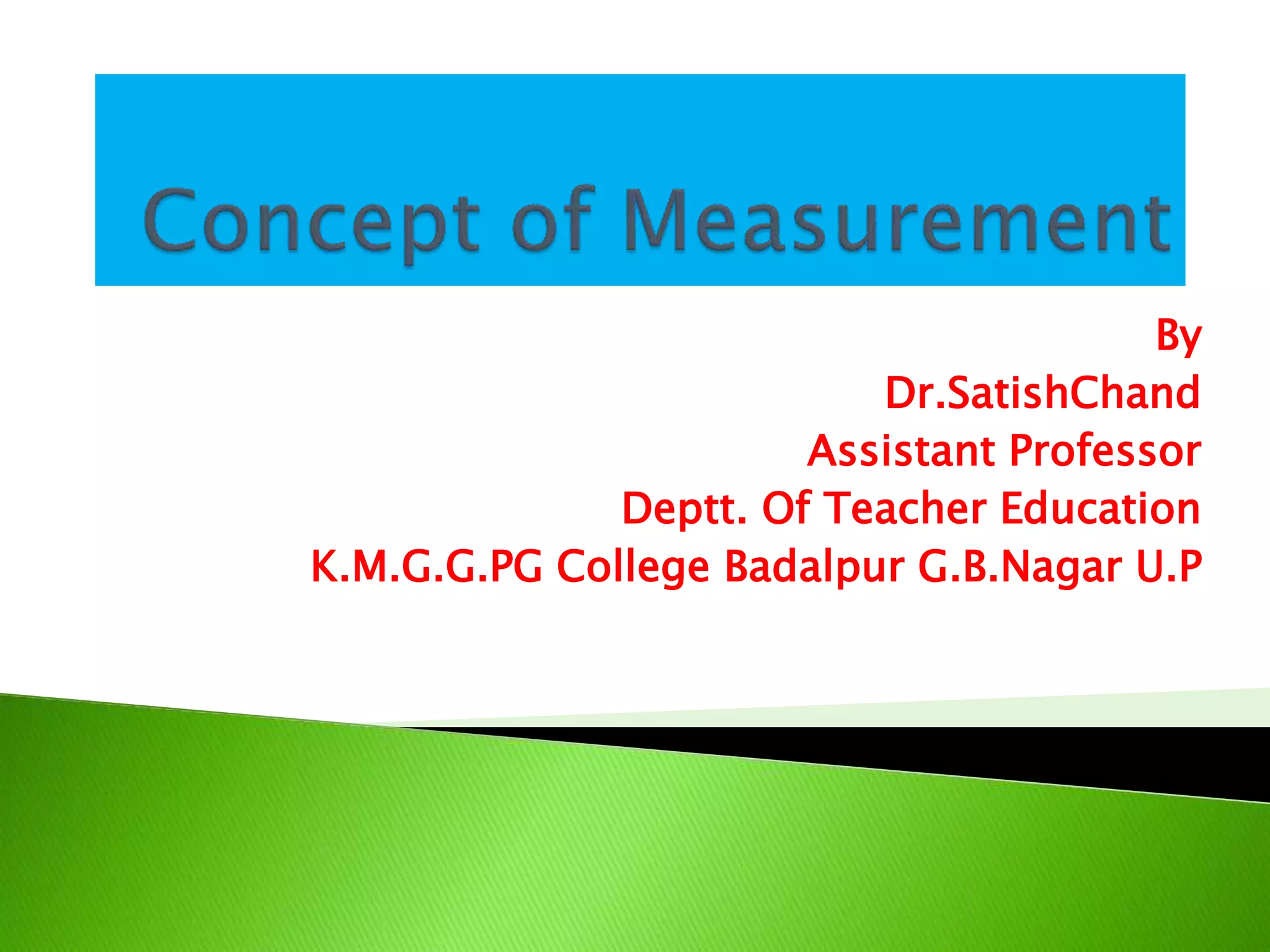 Concept of Measurement

By
Dr.SatishChand
Assistant Professor
Deptt. Of Teacher Education
K.M.G.G.PG College Badalpur G.B.Nagar U.P